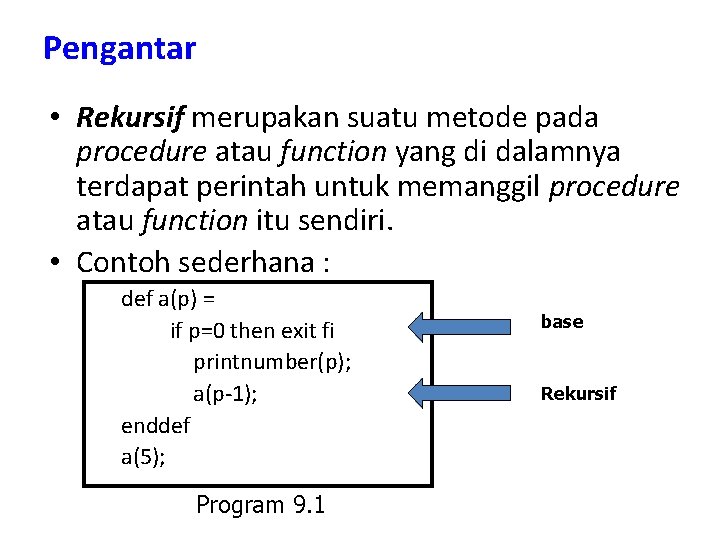 Pengantar

• Rekursif merupakan suatu metode pada procedure atau function yang di dalamnya terdapat perintah untuk memanggil procedure atau function itu sendiri.

• Contoh sederhana :

def a(p) =
if p=0 then exit fi
printnumber(p);
a(p-1);
enddef
a(5);

base

Rekursif

Program 9.1